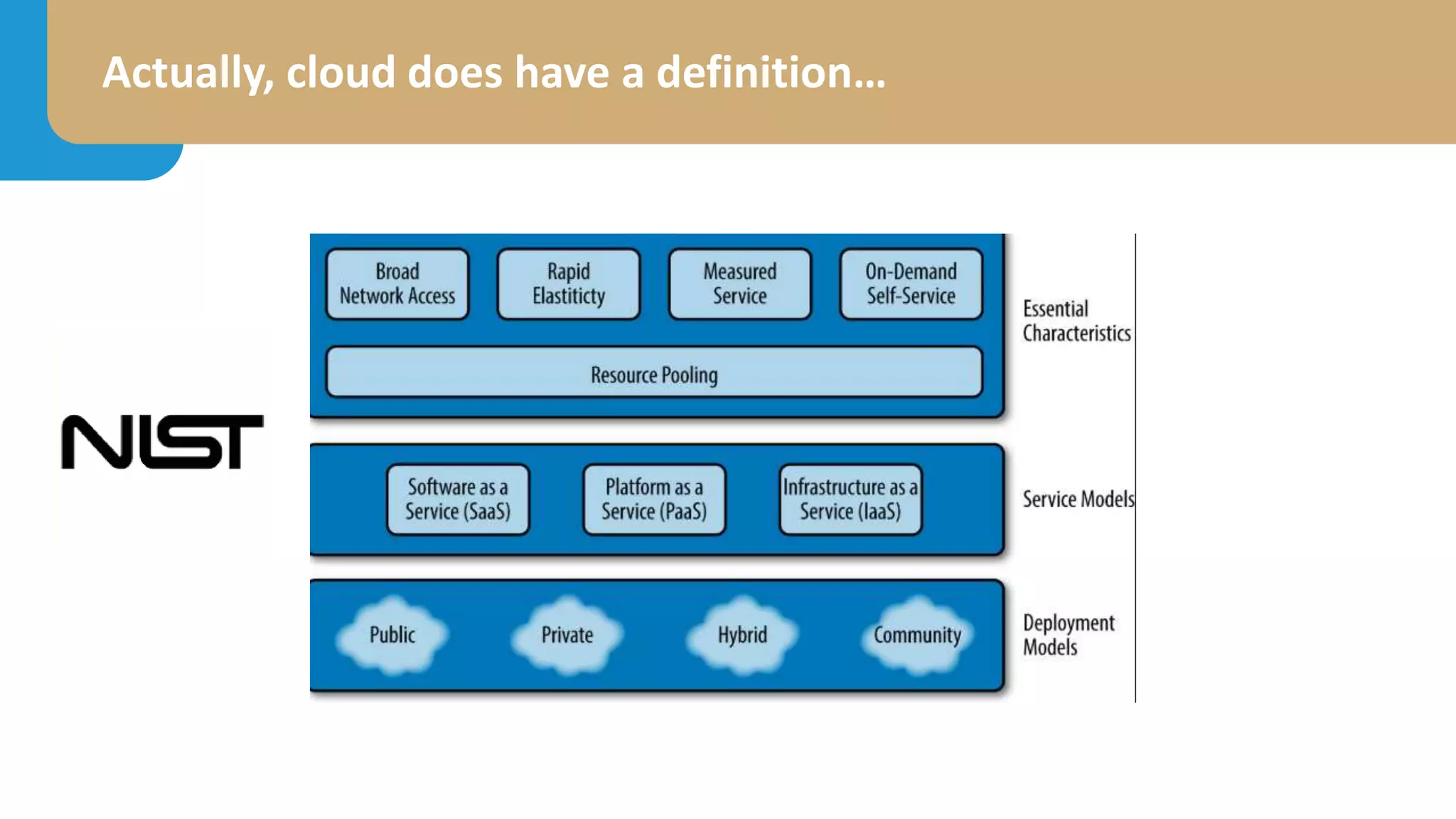 Actually, cloud does have a definition…

NIST

Broad Network Access

Rapid Elastiticty

Measured Service

On-Demand Self-Service

Resource Pooling

Essential Characteristics

Software as a Service (SaaS)

Platform as a Service (PaaS)

Infrastructure as a Service (IaaS)

Service Models

Public

Private

Hybrid

Community

Deployment Models